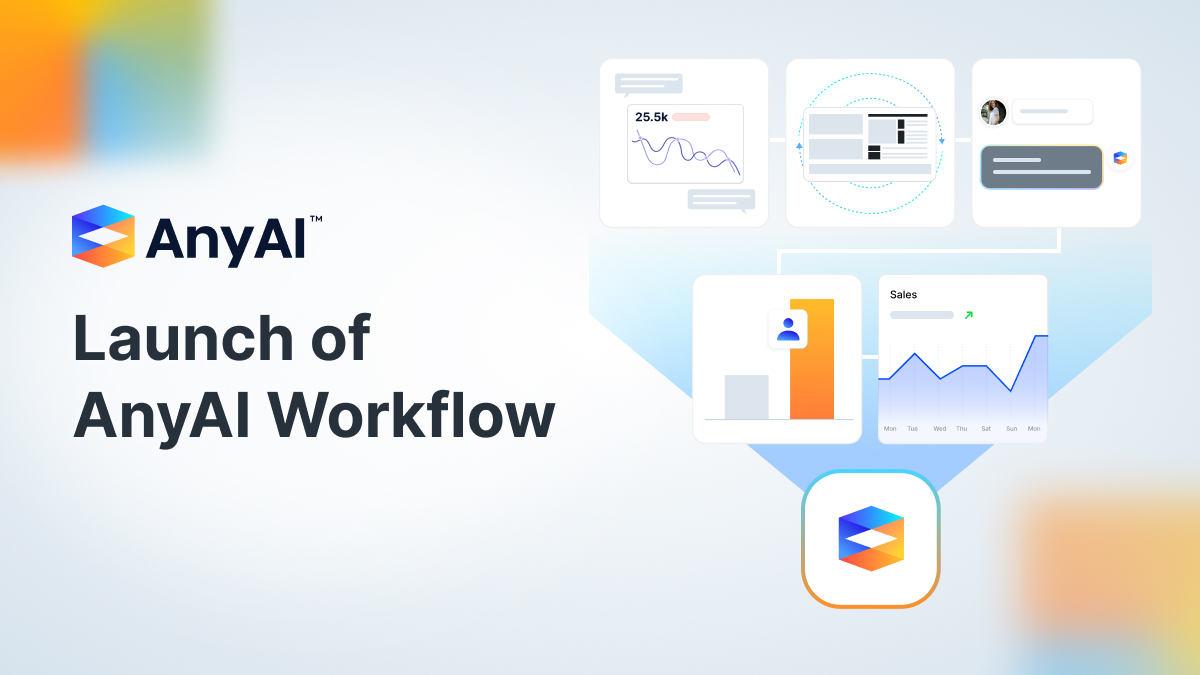 AnyAI™

Launch of AnyAI Workflow

25.5k

Sales

Mon Tue Wed Thu Sat Sun Mon